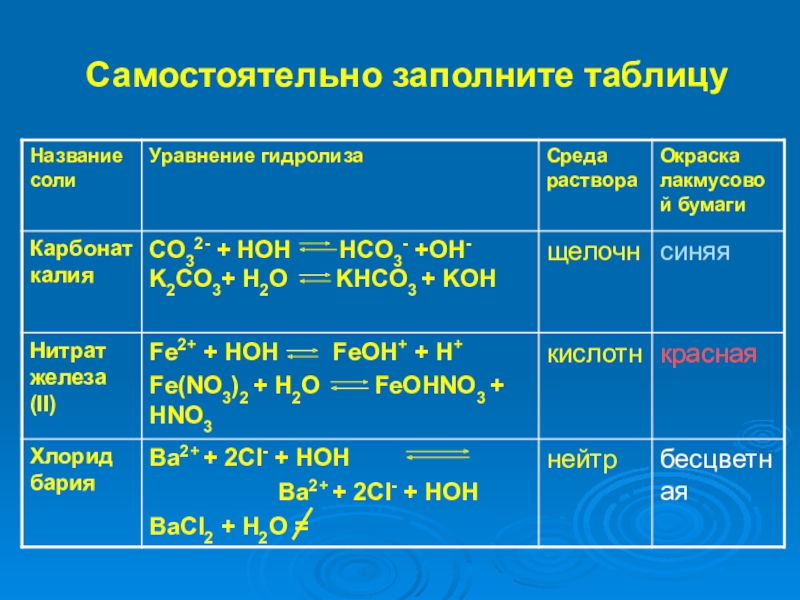 Самостоятельно заполните таблицу

| Название соли | Уравнение гидролиза | Среда раствора | Окраска лакмусовой бумаги |
|---|---|---|---|
| Карбонат калия | $CO_3^{2-} + HOH \rightleftharpoons HCO_3^- + OH^-$ $K_2CO_3 + H_2O \rightleftharpoons KHCO_3 + KOH$ | щелочн | синяя |
| Нитрат железа (II) | $Fe^{2+} + HOH \rightleftharpoons FeOH^+ + H^+$ $Fe(NO_3)_2 + H_2O \rightleftharpoons FeOHNO_3 + HNO_3$ | кислотн | красная |
| Хлорид бария | $Ba^{2+} + 2Cl^- + HOH \rightleftharpoons Ba^{2+} + 2Cl^- + HOH$ $BaCl_2 + H_2O \neq$ | нейтр | бесцветная |